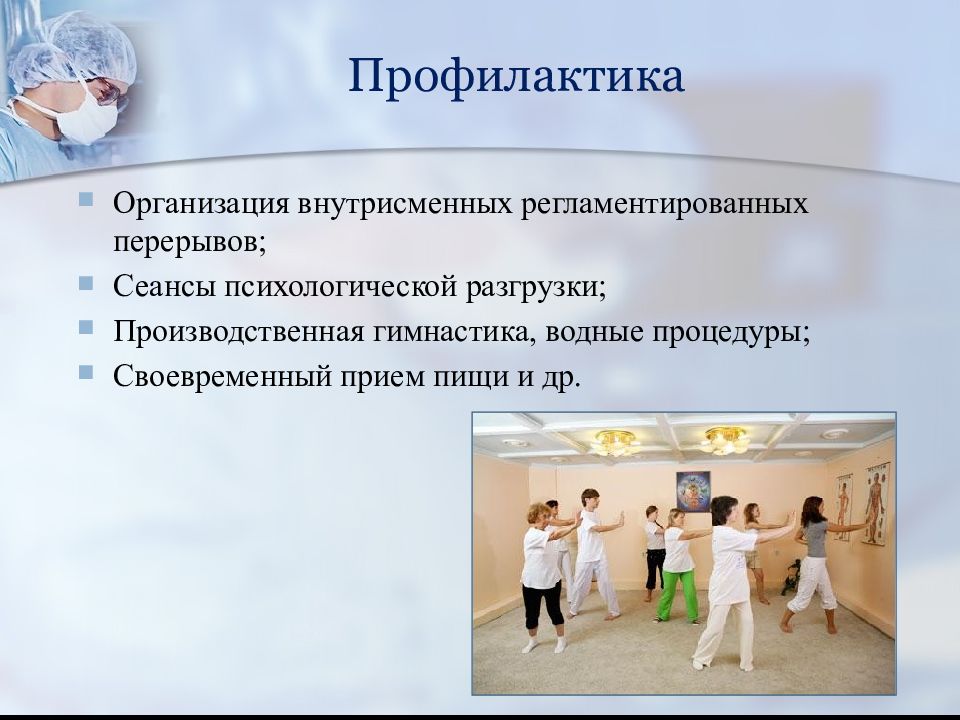 Профилактика

Организация внутрисменных регламентированных перерывов;

Сеансы психологической разгрузки;

Производственная гимнастика, водные процедуры;

Своевременный прием пищи и др.